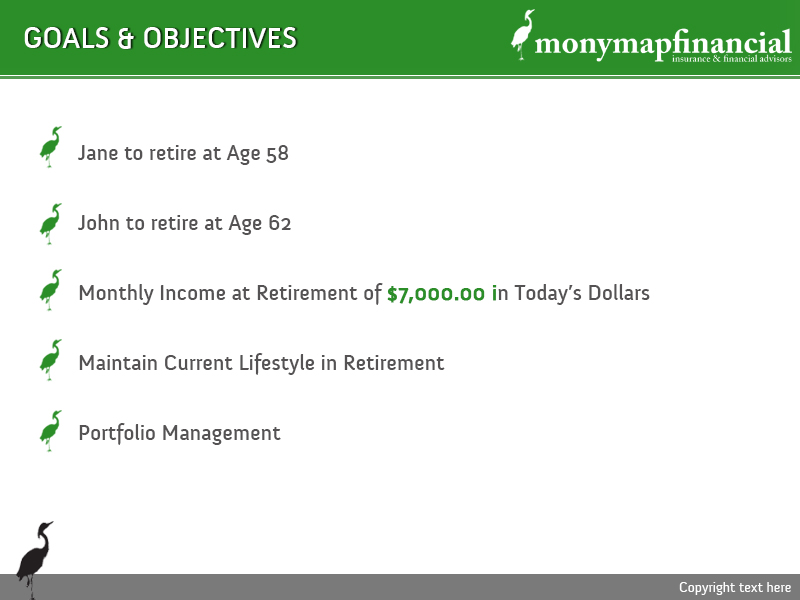 GOALS & OBJECTIVES

monymapfinancial
insurance & financial advisors

Jane to retire at Age 58

John to retire at Age 62

Monthly Income at Retirement of $7,000.00 in Today's Dollars

Maintain Current Lifestyle in Retirement

Portfolio Management

Copyright text here